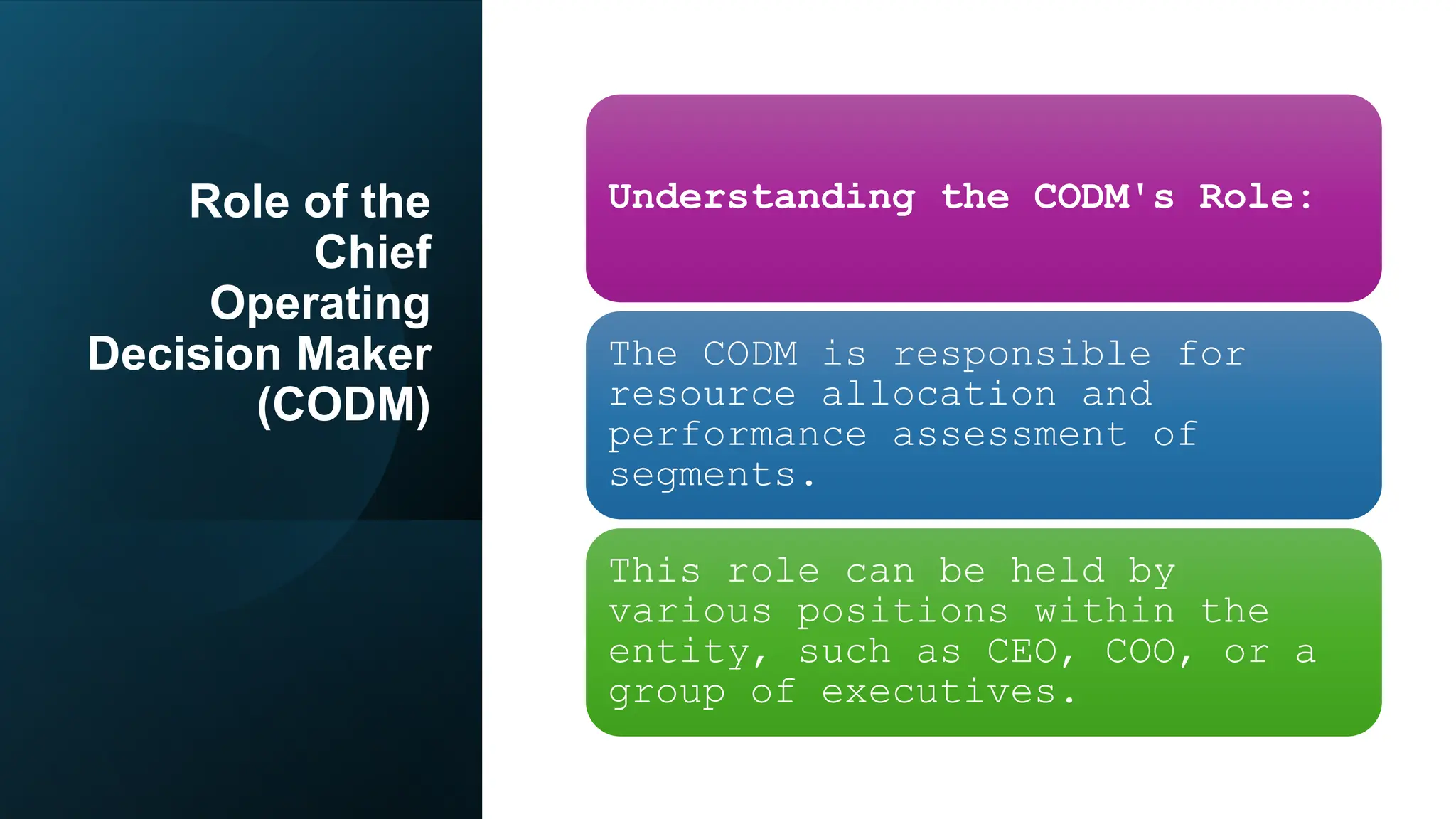 Role of the Chief Operating Decision Maker (CODM)

Understanding the CODM's Role:

The CODM is responsible for resource allocation and performance assessment of segments.

This role can be held by various positions within the entity, such as CEO, COO, or a group of executives.